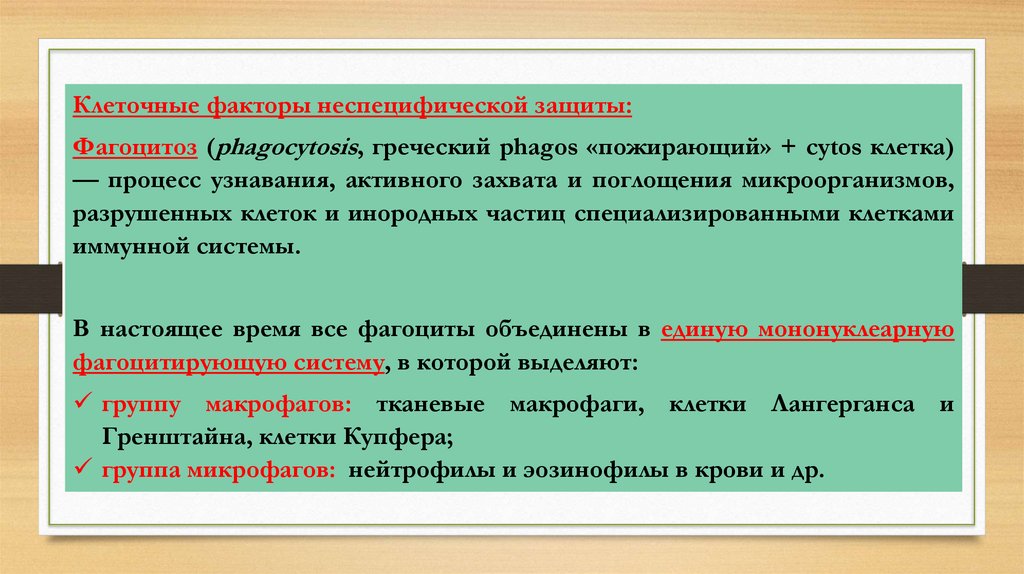 Клеточные факторы неспецифической защиты:

Фагоцитоз (phagocytosis, греческий phagos «пожирающий» + cytos клетка) — процесс узнавания, активного захвата и поглощения микроорганизмов, разрушенных клеток и инородных частиц специализированными клетками иммунной системы.

В настоящее время все фагоциты объединены в единую мононуклеарную фагоцитирующую систему, в которой выделяют:

✓ группу макрофагов: тканевые макрофаги, клетки Лангерганса и Гренштайна, клетки Купфера;
✓ группа микрофагов: нейтрофилы и эозинофилы в крови и др.